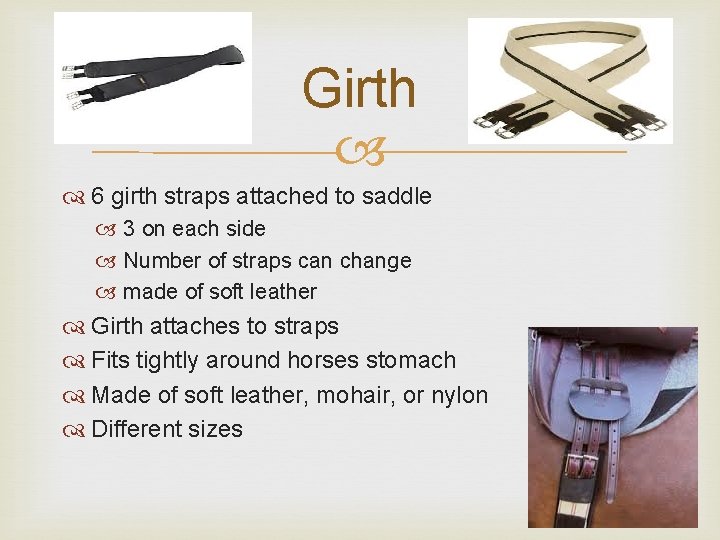 Girth

6 girth straps attached to saddle

3 on each side

Number of straps can change

made of soft leather

Girth attaches to straps

Fits tightly around horses stomach

Made of soft leather, mohair, or nylon

Different sizes